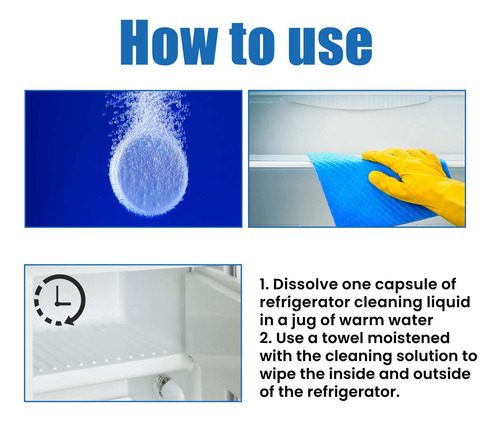 How to use

1. Dissolve one capsule of refrigerator cleaning liquid in a jug of warm water
2. Use a towel moistened with the cleaning solution to wipe the inside and outside of the refrigerator.